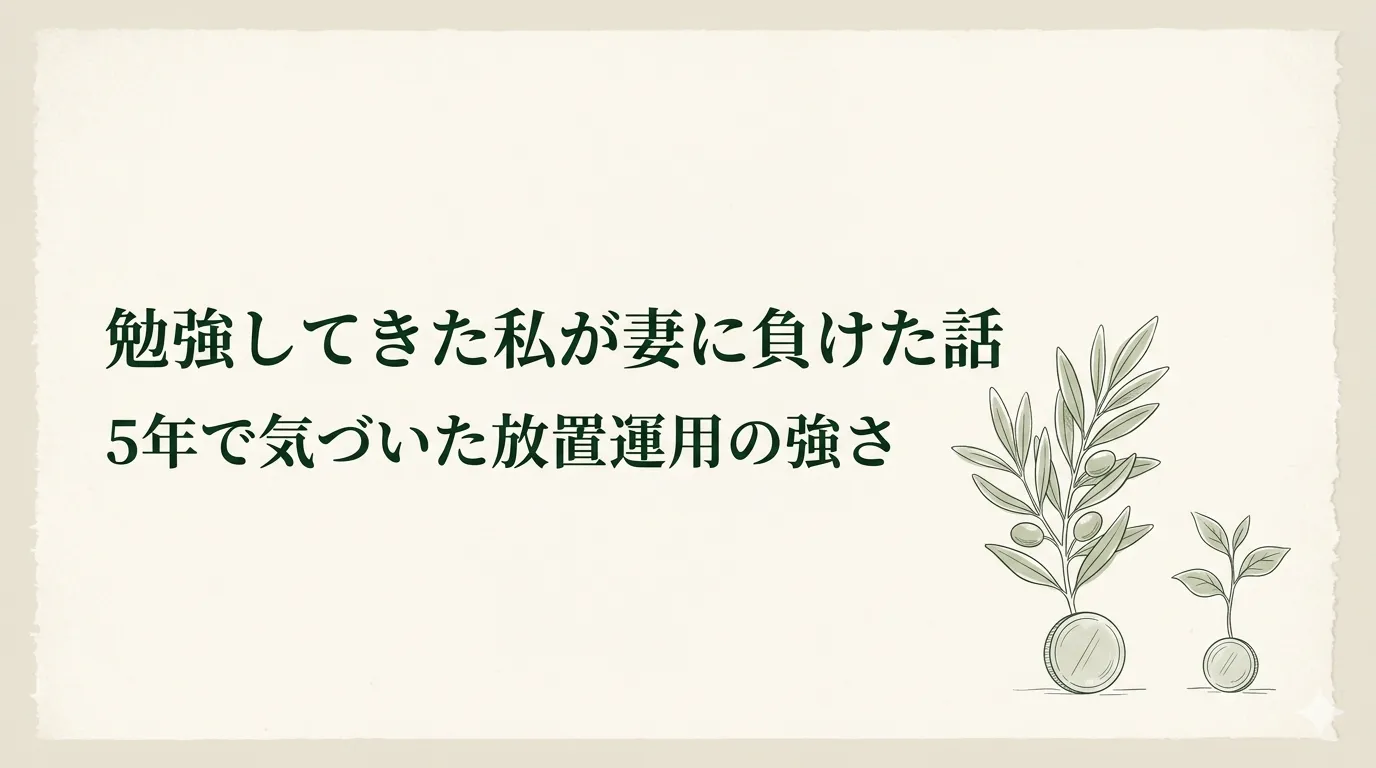 勉強してきた私が妻に負けた話

5年で気づいた放置運用の強さ